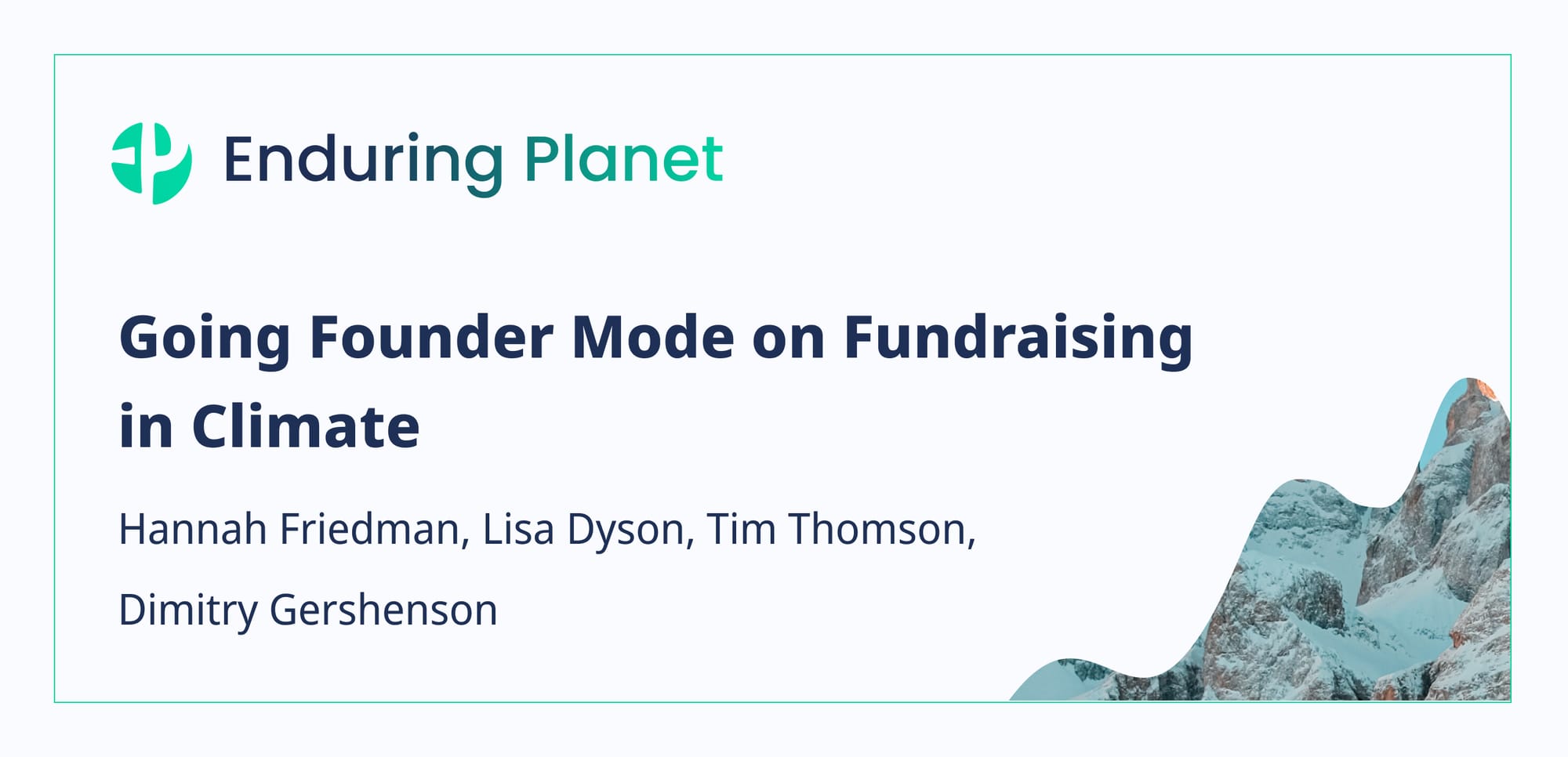 Enduring Planet

Going Founder Mode on Fundraising in Climate

Hannah Friedman, Lisa Dyson, Tim Thomson, Dimitry Gershenson